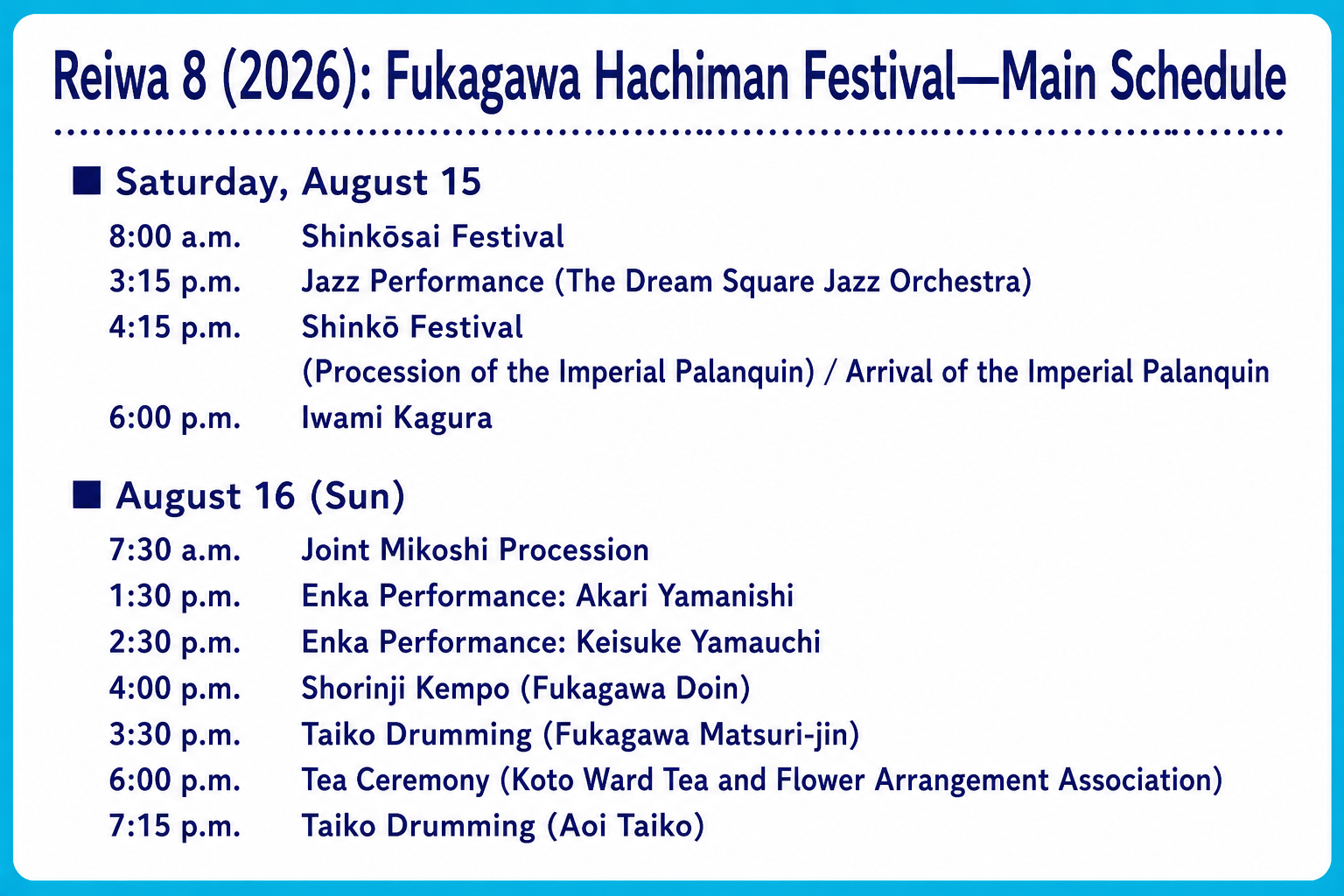 Reiwa 8 (2026): Fukagawa Hachiman Festival—Main Schedule

■ Saturday, August 15

8:00 a.m. Shinkōsai Festival
3:15 p.m. Jazz Performance (The Dream Square Jazz Orchestra)
4:15 p.m. Shinkō Festival (Procession of the Imperial Palanquin) / Arrival of the Imperial Palanquin
6:00 p.m. Iwami Kagura

■ August 16 (Sun)

7:30 a.m. Joint Mikoshi Procession
1:30 p.m. Enka Performance: Akari Yamanishi
2:30 p.m. Enka Performance: Keisuke Yamauchi
4:00 p.m. Shorinji Kempo (Fukagawa Doin)
3:30 p.m. Taiko Drumming (Fukagawa Matsuri-jin)
6:00 p.m. Tea Ceremony (Koto Ward Tea and Flower Arrangement Association)
7:15 p.m. Taiko Drumming (Aoi Taiko)